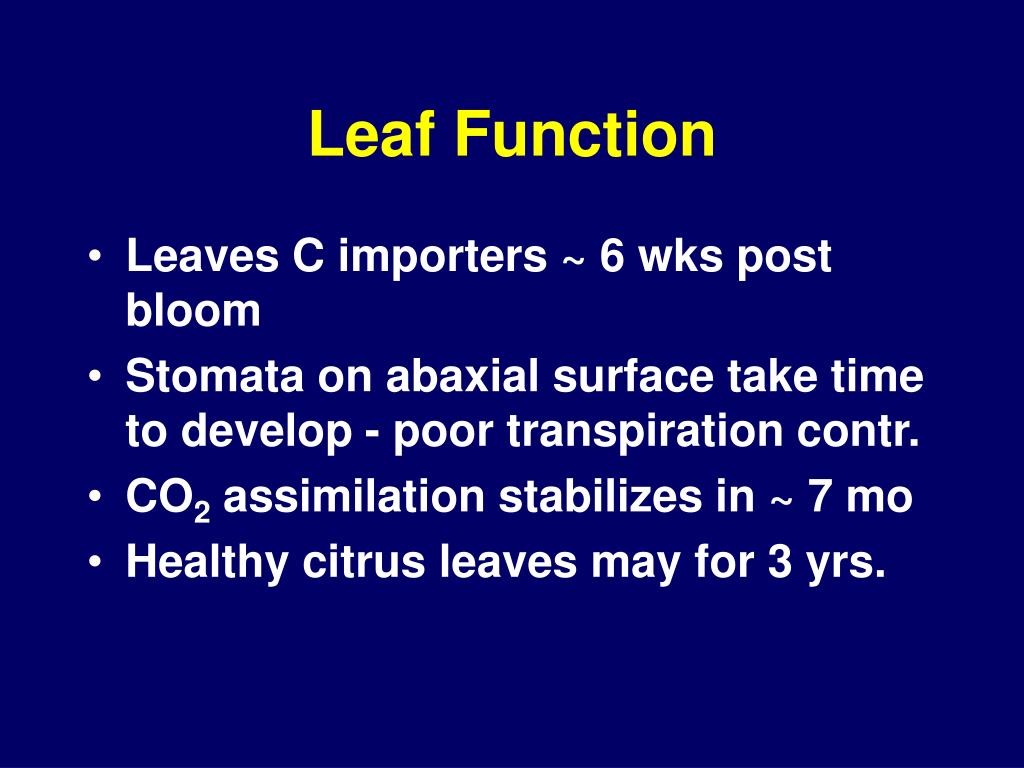 Leaf Function

• Leaves C importers ~ 6 wks post bloom
• Stomata on abaxial surface take time to develop - poor transpiration contr.
• $CO_2$ assimilation stabilizes in ~ 7 mo
• Healthy citrus leaves may for 3 yrs.